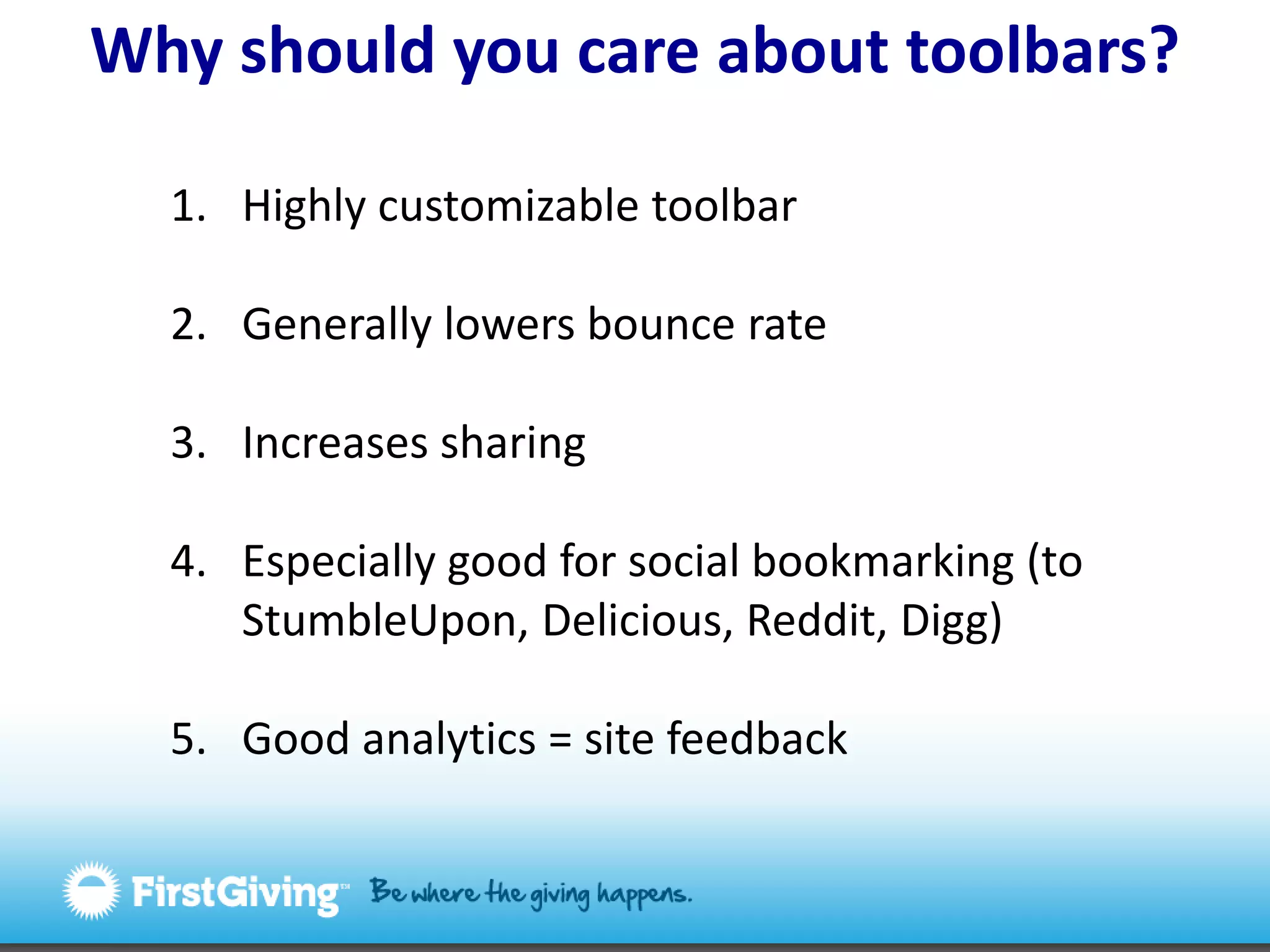 Why should you care about toolbars?

1. Highly customizable toolbar

2. Generally lowers bounce rate

3. Increases sharing

4. Especially good for social bookmarking (to StumbleUpon, Delicious, Reddit, Digg)

5. Good analytics = site feedback

FirstGiving™ Be where the giving happens.